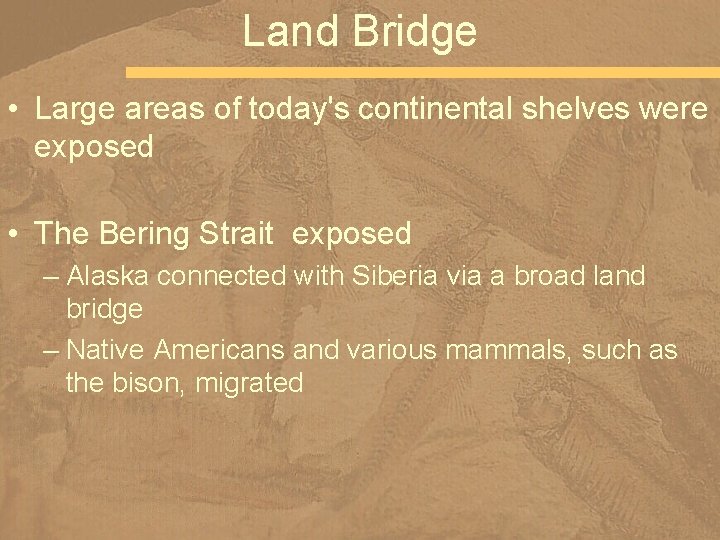 Land Bridge

• Large areas of today's continental shelves were exposed

• The Bering Strait exposed
– Alaska connected with Siberia via a broad land bridge
– Native Americans and various mammals, such as the bison, migrated